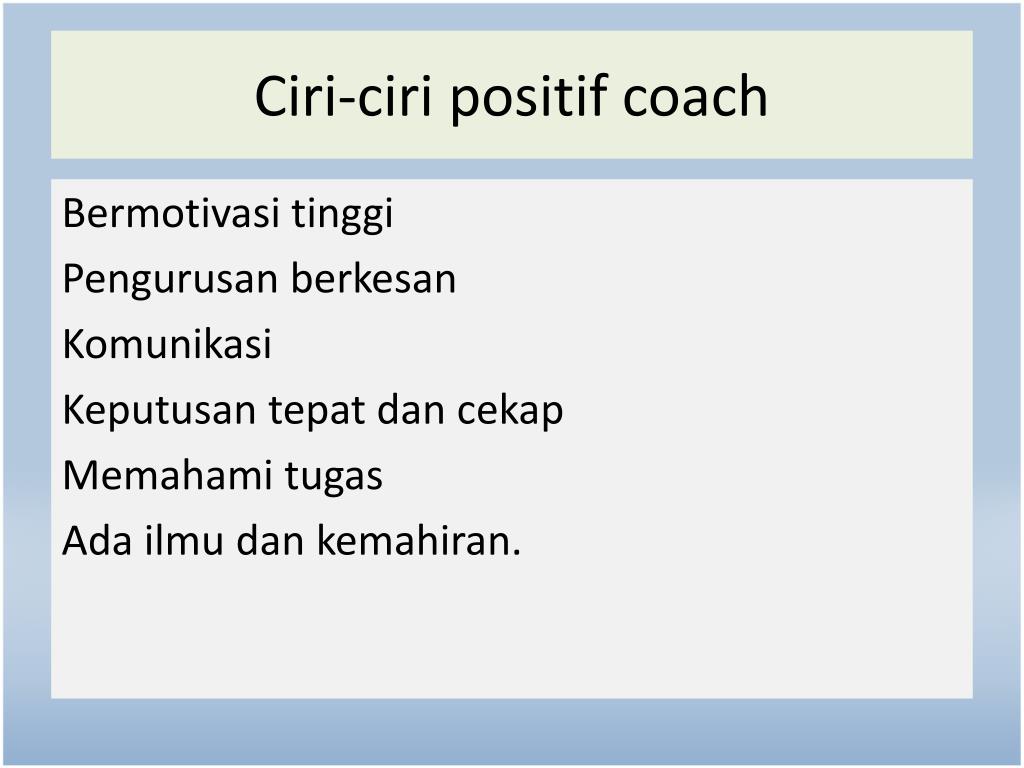 Ciri-ciri positif coach

Bermotivasi tinggi
Pengurusan berkesan
Komunikasi
Keputusan tepat dan cekap
Memahami tugas
Ada ilmu dan kemahiran.